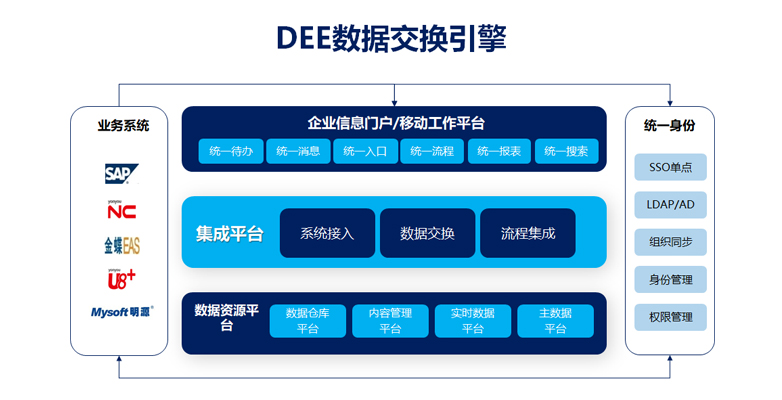 DEE数据交换引擎

业务系统

SAP

yonyou NC

金蝶EAS

yonyou U8+

Mysoft明源

企业信息门户/移动工作平台

统一待办
统一消息
统一入口
统一流程
统一报表
统一搜索

集成平台

系统接入
数据交换
流程集成

数据资源平台

数据仓库平台
内容管理平台
实时数据平台
主数据平台

统一身份

SSO单点
LDAP/AD
组织同步
身份管理
权限管理